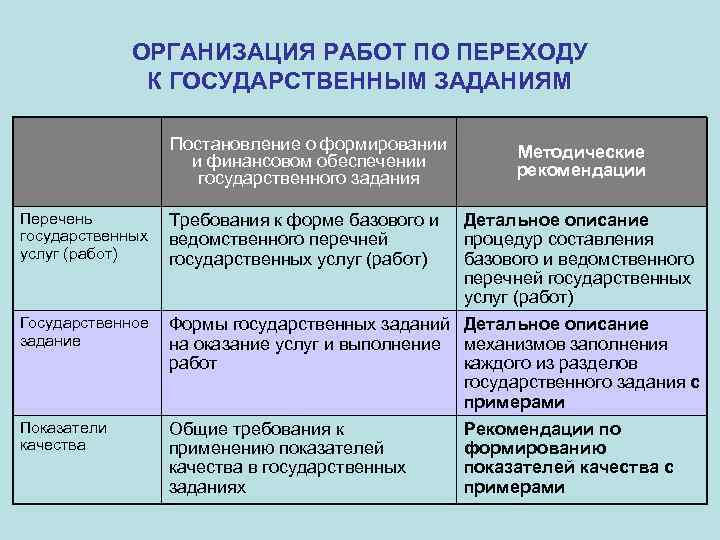 ОРГАНИЗАЦИЯ РАБОТ ПО ПЕРЕХОДУ К ГОСУДАРСТВЕННЫМ ЗАДАНИЯМ

| | Постановление о формировании и финансовом обеспечении государственного задания | Методические рекомендации |
|---|---|---|
| Перечень государственных услуг (работ) | Требования к форме базового и ведомственного перечней государственных услуг (работ) | Детальное описание процедур составления базового и ведомственного перечней государственных услуг (работ) |
| Государственное задание | Формы государственных заданий на оказание услуг и выполнение работ | Детальное описание механизмов заполнения каждого из разделов государственного задания с примерами |
| Показатели качества | Общие требования к применению показателей качества в государственных заданиях | Рекомендации по формированию показателей качества с примерами |